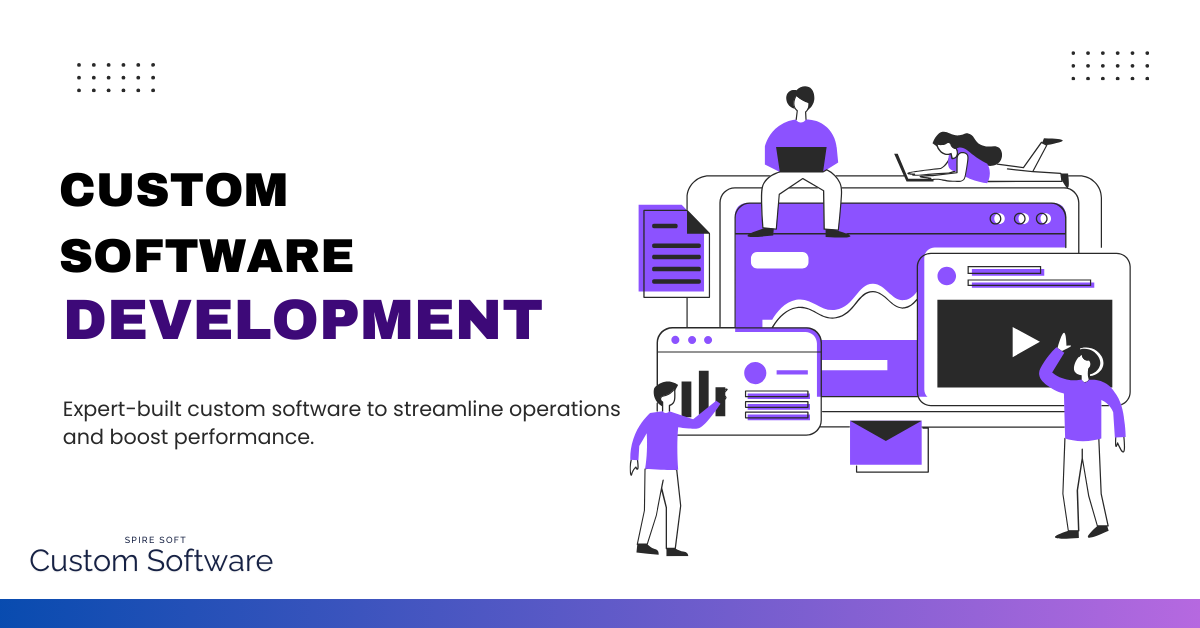 CUSTOM SOFTWARE DEVELOPMENT

Expert-built custom software to streamline operations and boost performance.

SPIRE SOFT
Custom Software